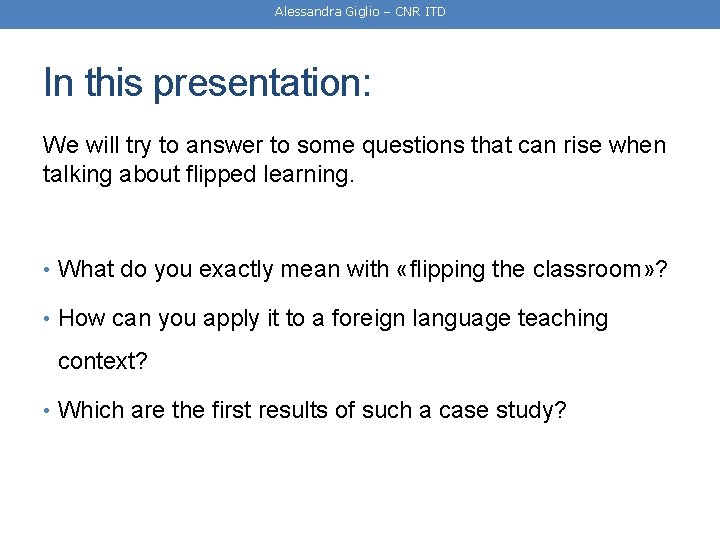 Alessandra Giglio – CNR ITD

In this presentation:

We will try to answer to some questions that can rise when talking about flipped learning.

• What do you exactly mean with «flipping the classroom»?

• How can you apply it to a foreign language teaching context?

• Which are the first results of such a case study?